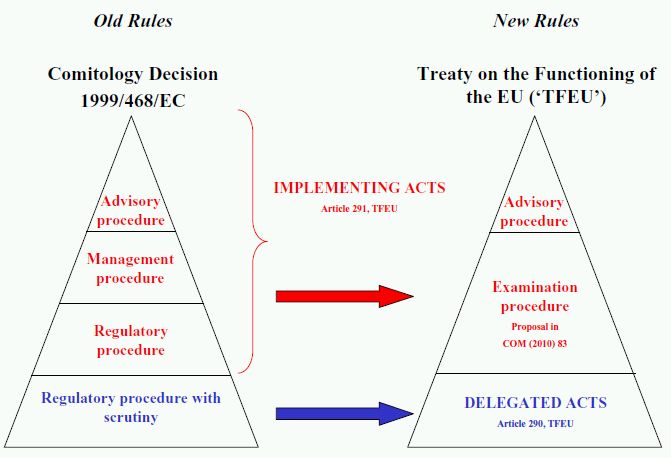 Old Rules

Comitology Decision 1999/468/EC

Advisory procedure

Management procedure

Regulatory procedure

Regulatory procedure with scrutiny

IMPLEMENTING ACTS
Article 291, TFEU

New Rules

Treaty on the Functioning of the EU ('TFEU')

Advisory procedure

Examination procedure
Proposal in COM (2010) 83

DELEGATED ACTS
Article 290, TFEU